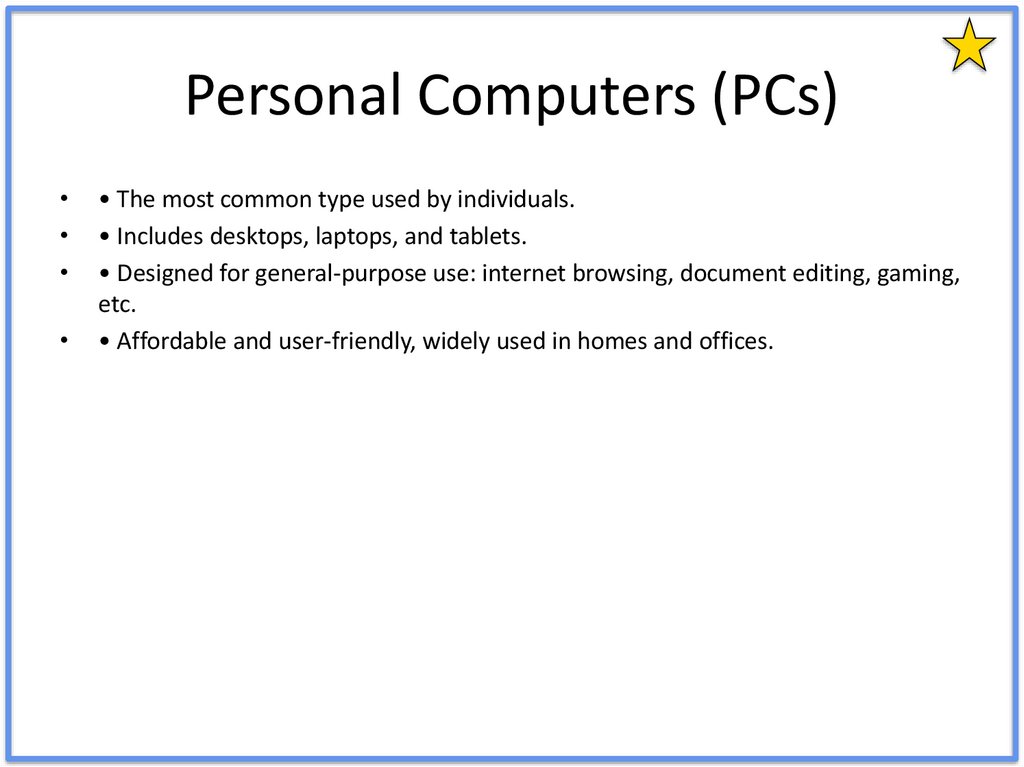 Personal Computers (PCs)

• • The most common type used by individuals.
• • Includes desktops, laptops, and tablets.
• • Designed for general-purpose use: internet browsing, document editing, gaming, etc.
• • Affordable and user-friendly, widely used in homes and offices.